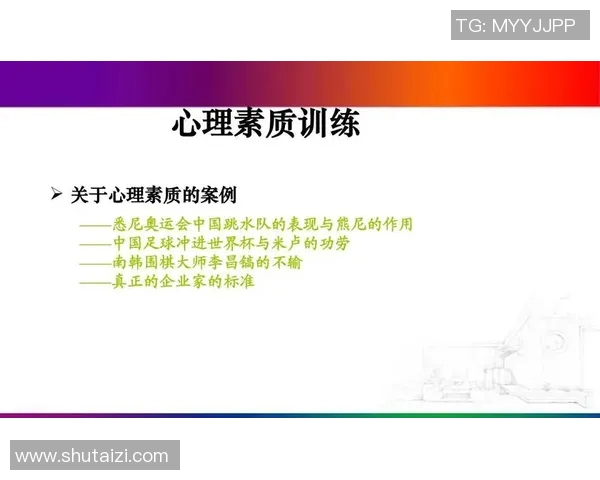 TG: MYYJJPP

心理素质训练

➢ 关于心理素质的案例

——悉尼奥运会中国跳水队的表现与熊尼的作用
——中国足球冲进世界杯与米卢的功劳
——南韩围棋大师李昌镐的不输
——真正的企业家的标准

www.shutaizi.com